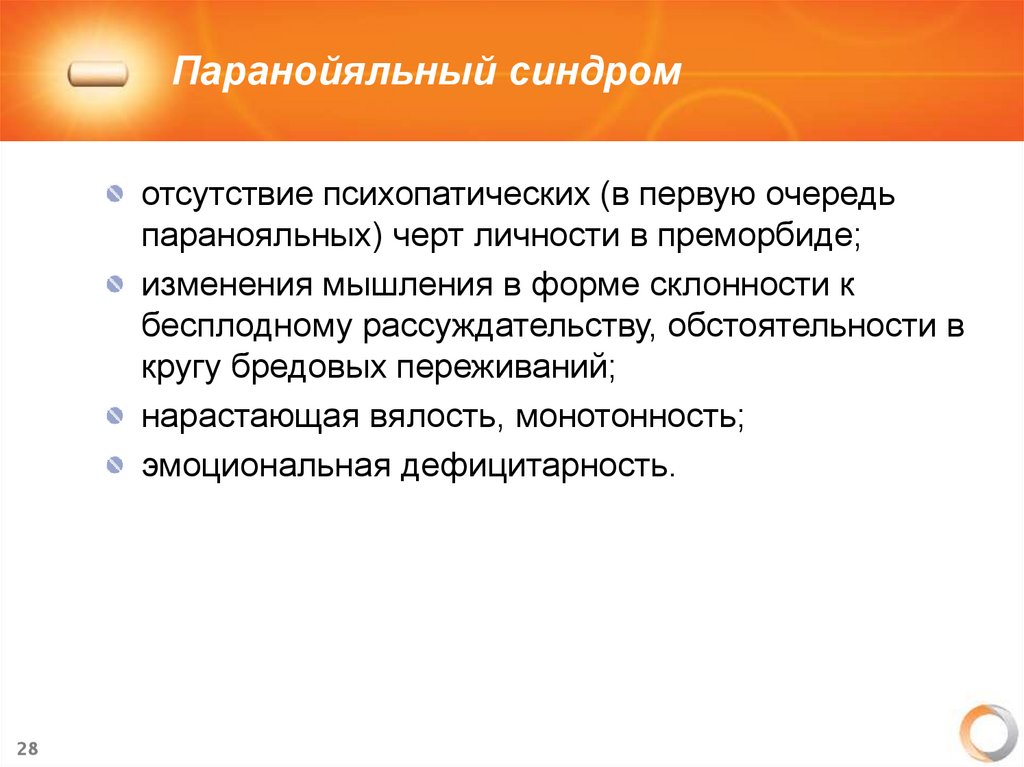 Паранойяльный синдром

отсутствие психопатических (в первую очередь паранояльных) черт личности в преморбиде;

изменения мышления в форме склонности к бесплодному рассуждательству, обстоятельности в кругу бредовых переживаний;

нарастающая вялость, монотонность;

эмоциональная дефицитарность.

28